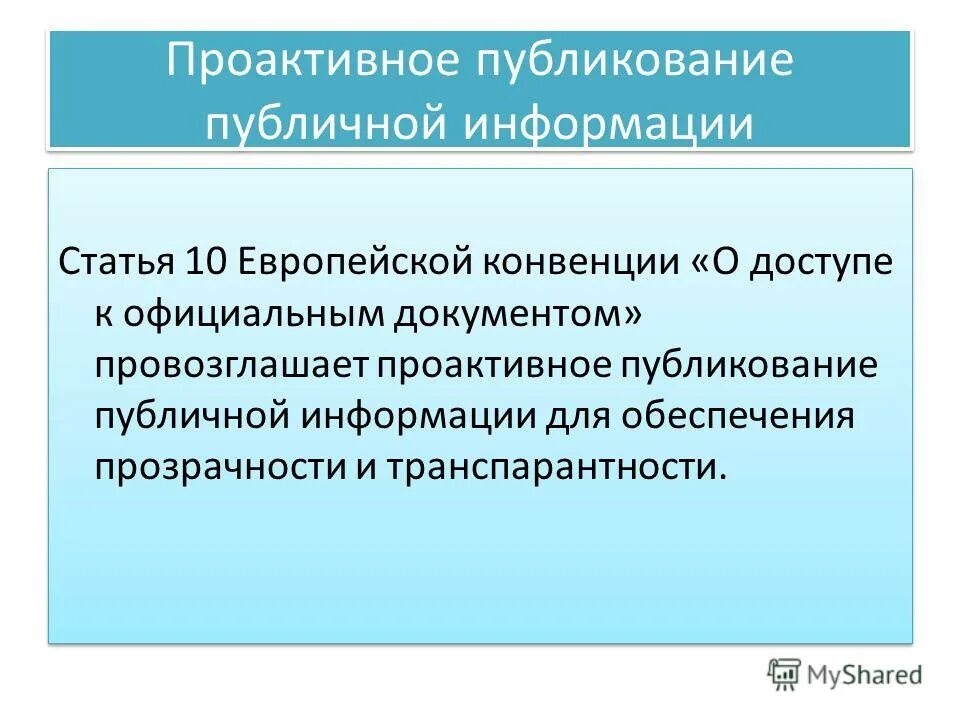 Проактивное публикование публичной информации

Статья 10 Европейской конвенции «О доступе к официальным документом» провозглашает проактивное публикование публичной информации для обеспечения прозрачности и транспарантности.

MyShared